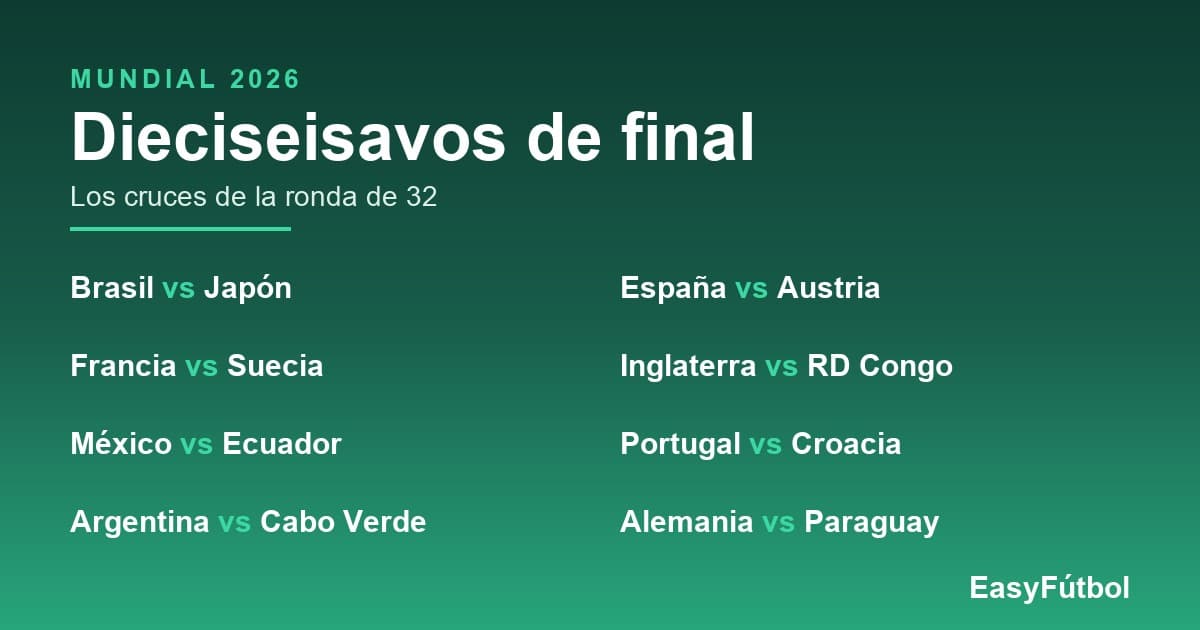 MUNDIAL 2026

Dieciseisavos de final

Los cruces de la ronda de 32

Brasil vs Japón

Francia vs Suecia

México vs Ecuador

Argentina vs Cabo Verde

España vs Austria

Inglaterra vs RD Congo

Portugal vs Croacia

Alemania vs Paraguay

EasyFútbol